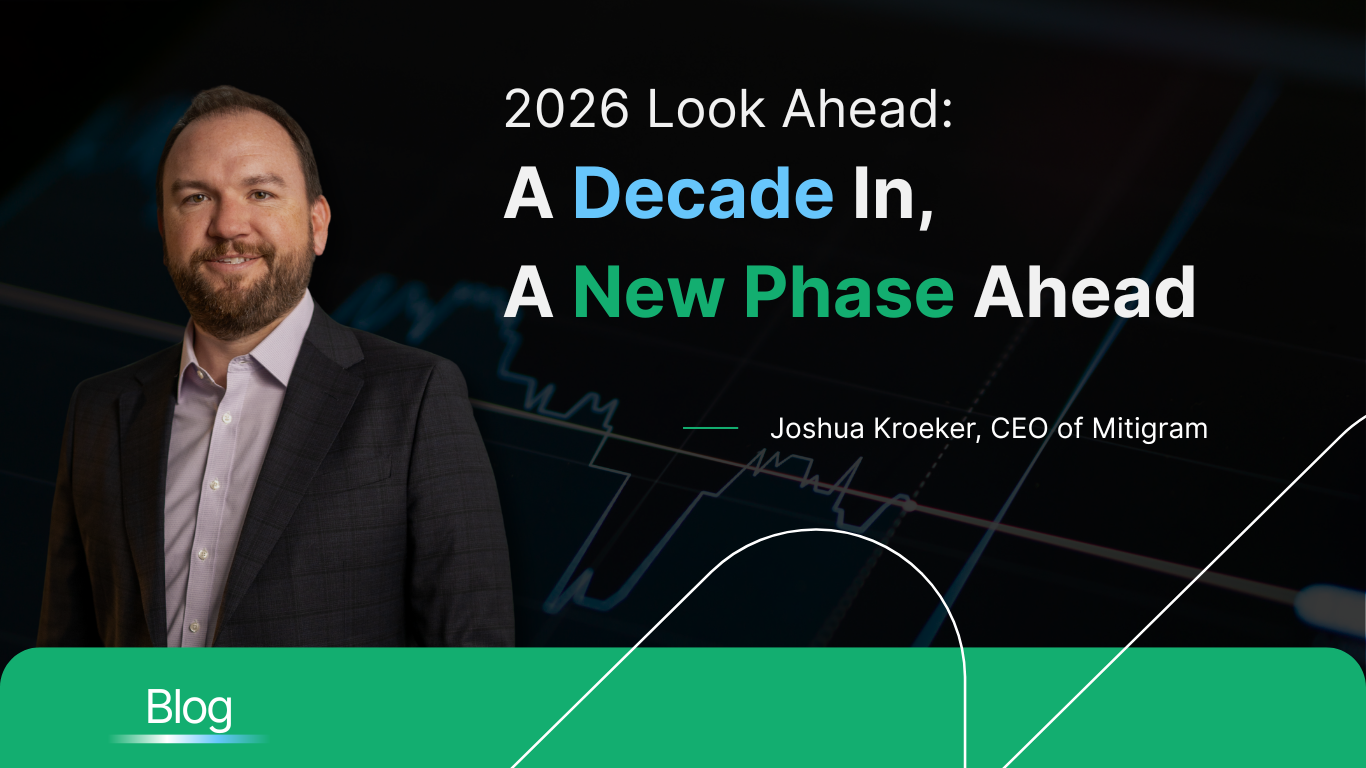 2026 Look Ahead:
A Decade In,
A New Phase Ahead

Joshua Kroeker, CEO of Mitigram

Blog